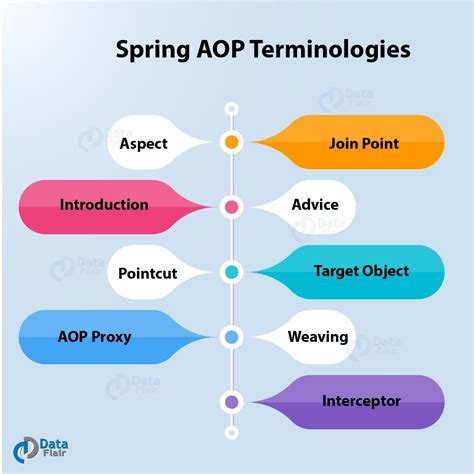 Spring AOP Terminologies

Aspect

Join Point

Introduction

Advice

Pointcut

Target Object

AOP Proxy

Weaving

Interceptor

Data Flair